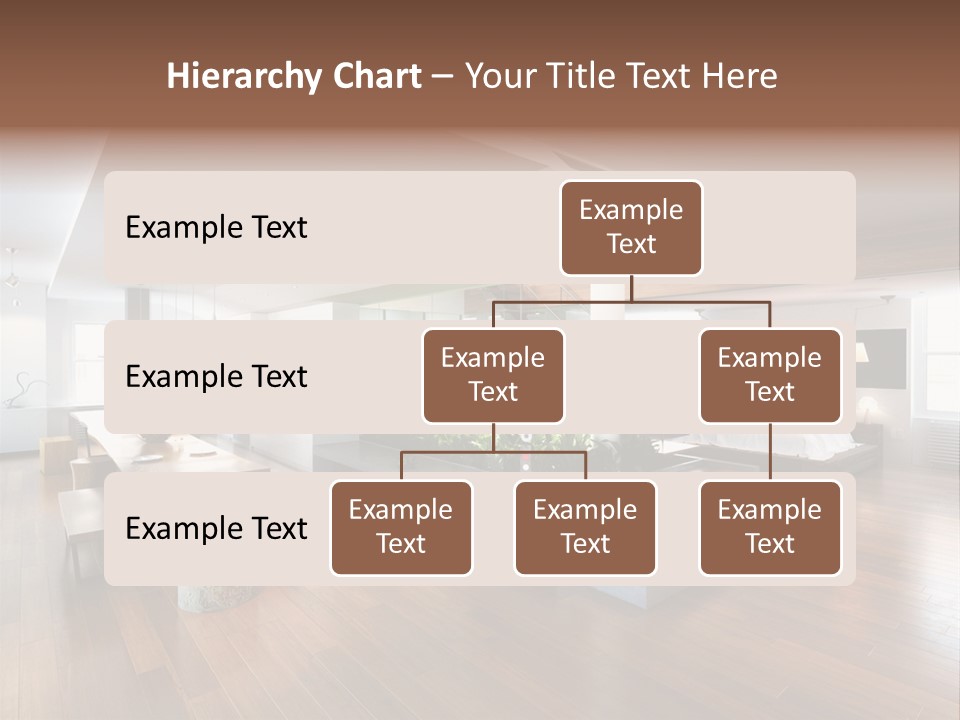 Hierarchy Chart – Your Title Text Here

Example Text

Example Text

Example Text

Example Text

Example Text

Example Text

Example Text

Example Text

Example Text